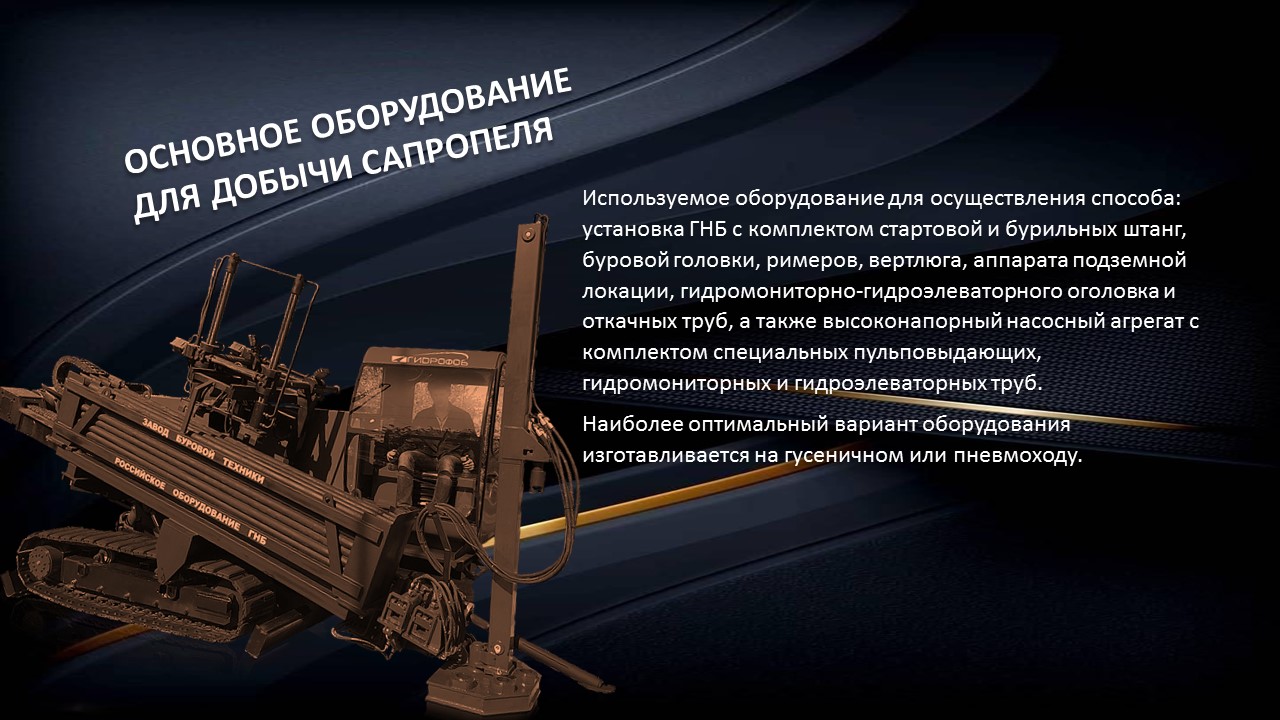 ОСНОВНОЕ ОБОРУДОВАНИЕ ДЛЯ ДОБЫЧИ САПРОПЕЛЯ

Используемое оборудование для осуществления способа: установка ГНБ с комплектом стартовой и бурильных штанг, буровой головки, римеров, вертлюга, аппарата подземной локации, гидромониторно-гидроэлеваторного оголовка и откачных труб, а также высоконапорный насосный агрегат с комплектом специальных пульповыдающих, гидромониторных и гидроэлеваторных труб.

Наиболее оптимальный вариант оборудования изготавливается на гусеничном или пневмоходу.

ГИДРОФОР

ЗАВОД БУРОВОЙ ТЕХНИКИ

РОССИЙСКОЕ ОБОРУДОВАНИЕ ГНБ